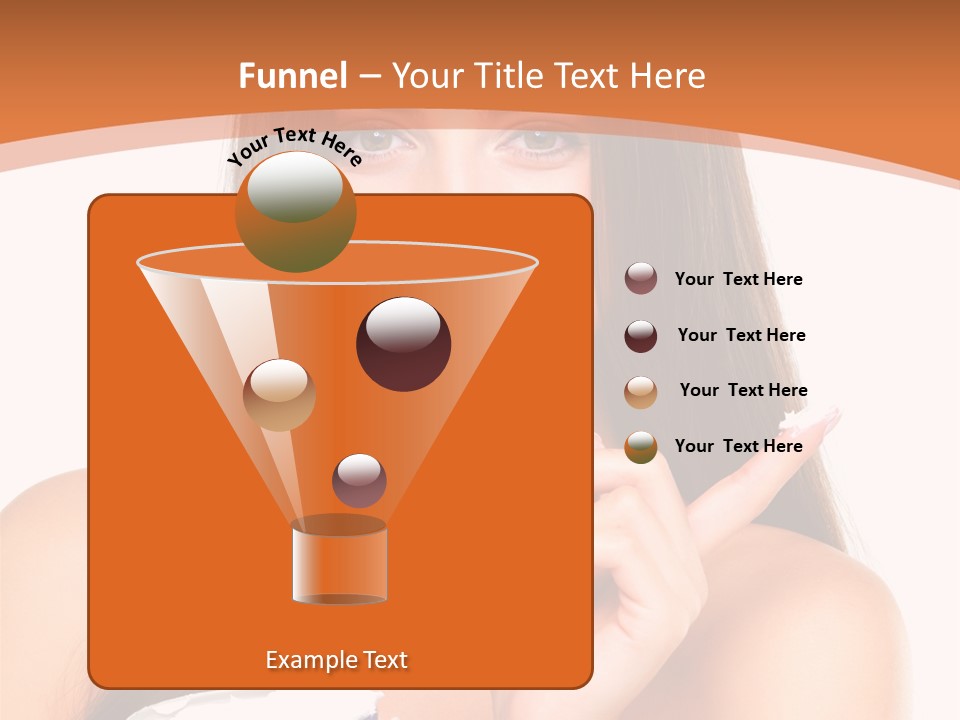 Funnel – Your Title Text Here

Your Text Here

Your Text Here

Your Text Here

Your Text Here

Your Text Here

Example Text